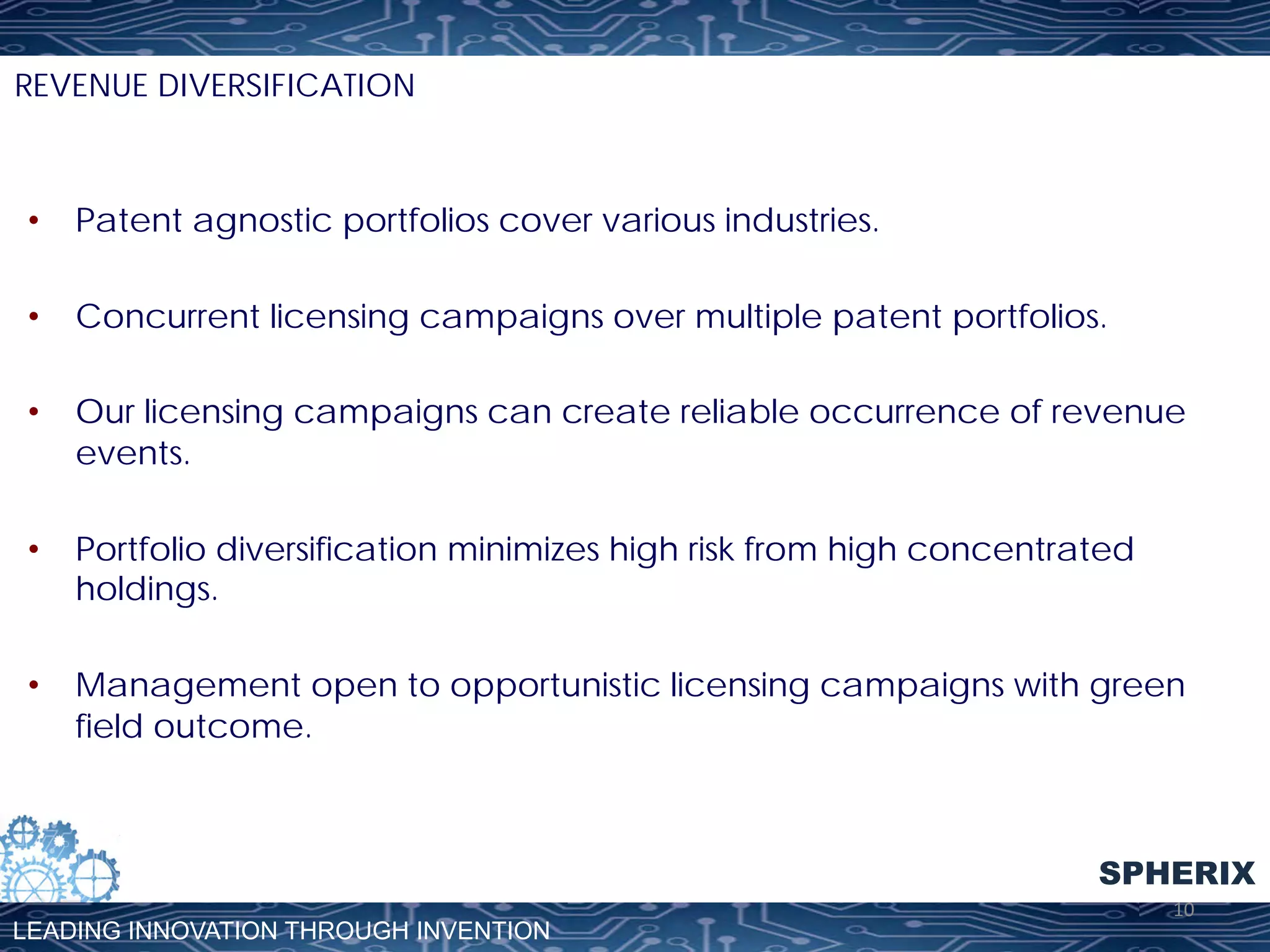 REVENUE DIVERSIFICATION

• Patent agnostic portfolios cover various industries.

• Concurrent licensing campaigns over multiple patent portfolios.

• Our licensing campaigns can create reliable occurrence of revenue events.

• Portfolio diversification minimizes high risk from high concentrated holdings.

• Management open to opportunistic licensing campaigns with green field outcome.

SPHERIX

10

LEADING INNOVATION THROUGH INVENTION